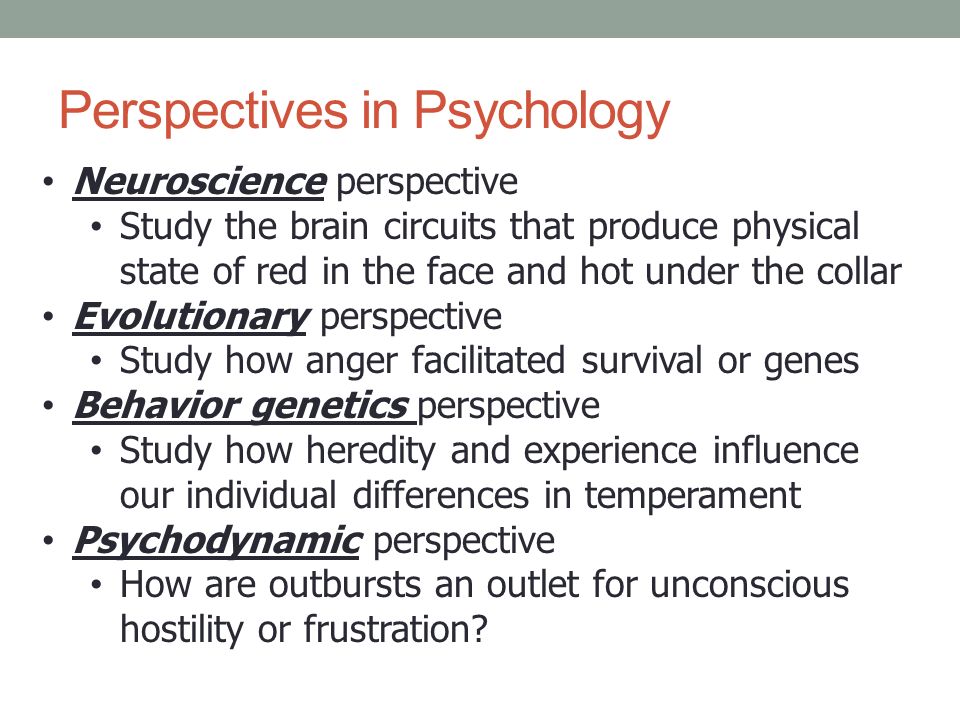 Perspectives in Psychology

• Neuroscience perspective
  • Study the brain circuits that produce physical state of red in the face and hot under the collar
• Evolutionary perspective
  • Study how anger facilitated survival or genes
• Behavior genetics perspective
  • Study how heredity and experience influence our individual differences in temperament
• Psychodynamic perspective
  • How are outbursts an outlet for unconscious hostility or frustration?